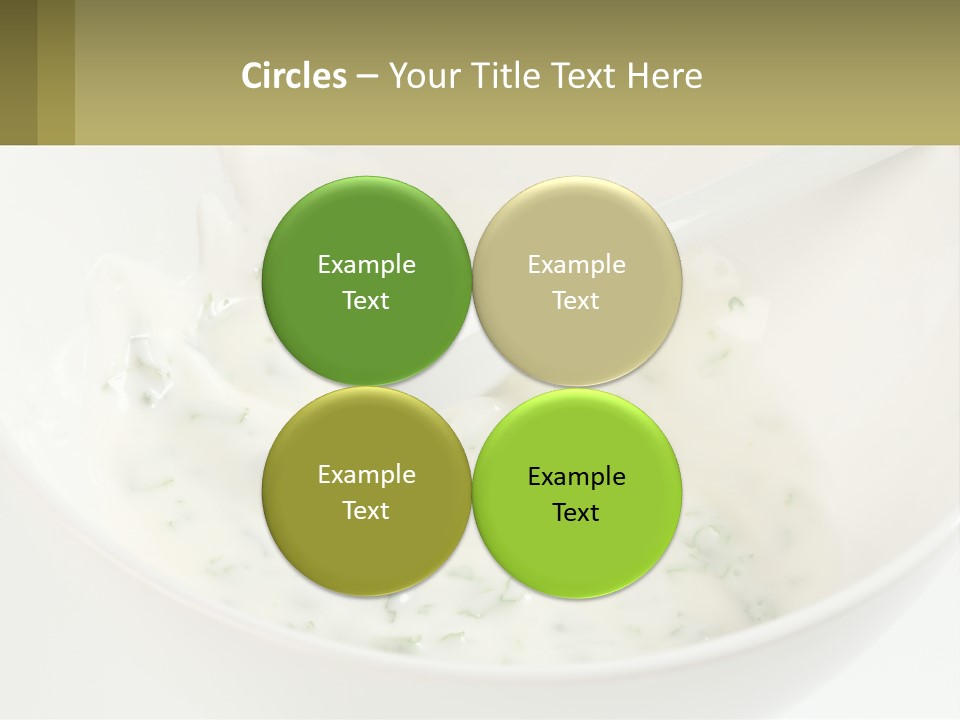 Circles – Your Title Text Here

Example Text

Example Text

Example Text

Example Text